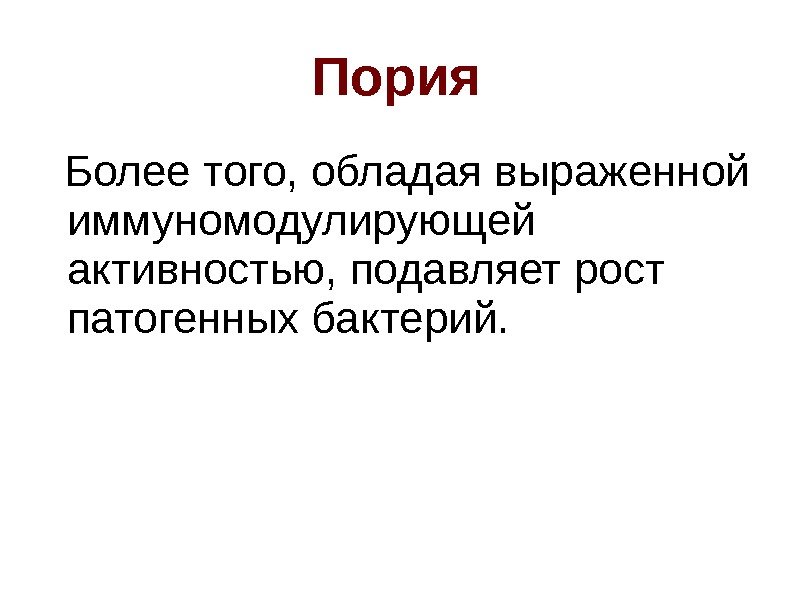 Пория

Более того, обладая выраженной иммуномодулирующей активностью, подавляет рост патогенных бактерий.